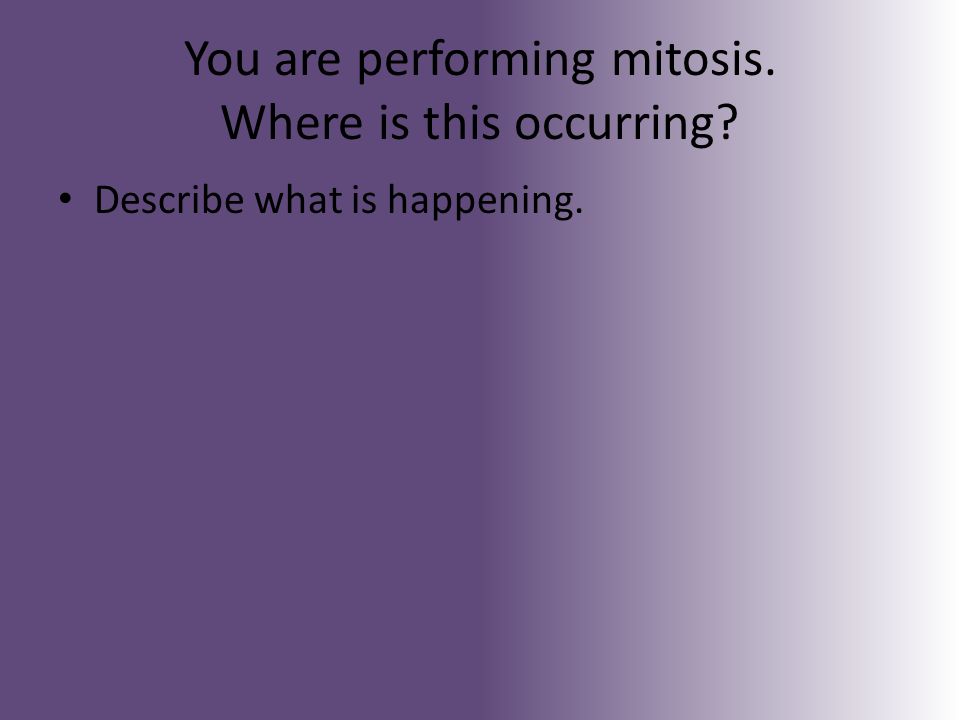 You are performing mitosis. Where is this occurring?

• Describe what is happening.